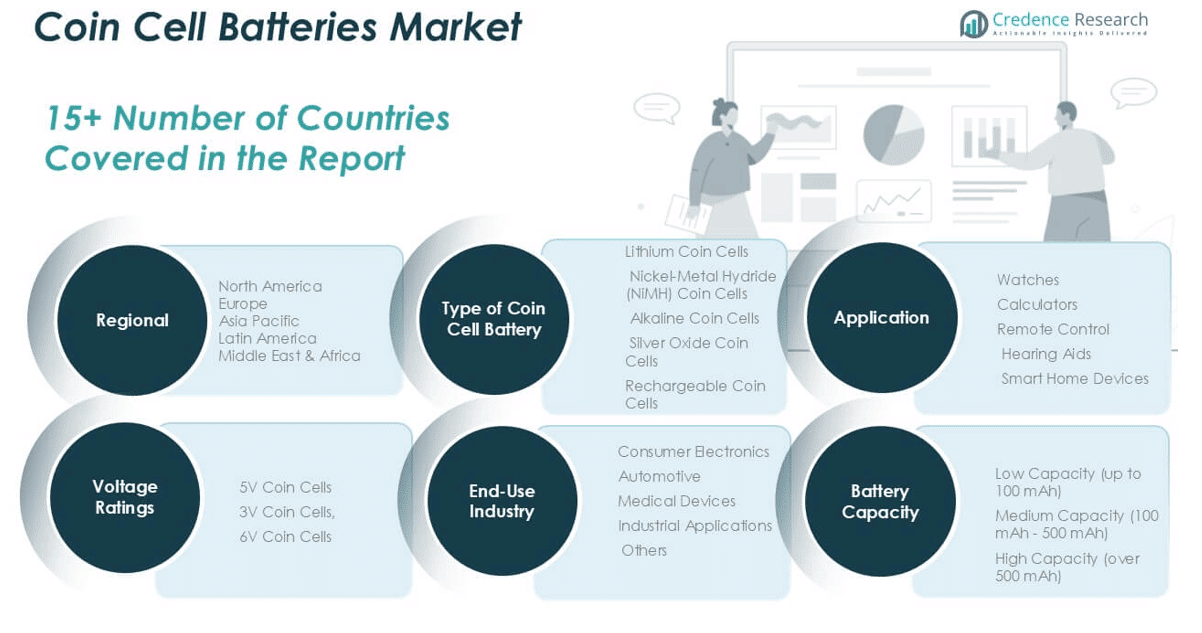 Coin Cell Batteries Market

Credence Research
Actionable Insights Delivered

15+ Number of Countries Covered in the Report

Regional
North America
Europe
Asia Pacific
Latin America
Middle East & Africa

Type of Coin Cell Battery
Lithium Coin Cells
Nickel-Metal Hydride (NiMH) Coin Cells
Alkaline Coin Cells
Silver Oxide Coin Cells
Rechargeable Coin Cells

Application
Watches
Calculators
Remote Control
Hearing Aids
Smart Home Devices

Voltage Ratings
5V Coin Cells
3V Coin Cells,
6V Coin Cells

End-Use Industry
Consumer Electronics
Automotive
Medical Devices
Industrial Applications
Others

Battery Capacity
Low Capacity (up to 100 mAh)
Medium Capacity (100 mAh - 500 mAh)
High Capacity (over 500 mAh)